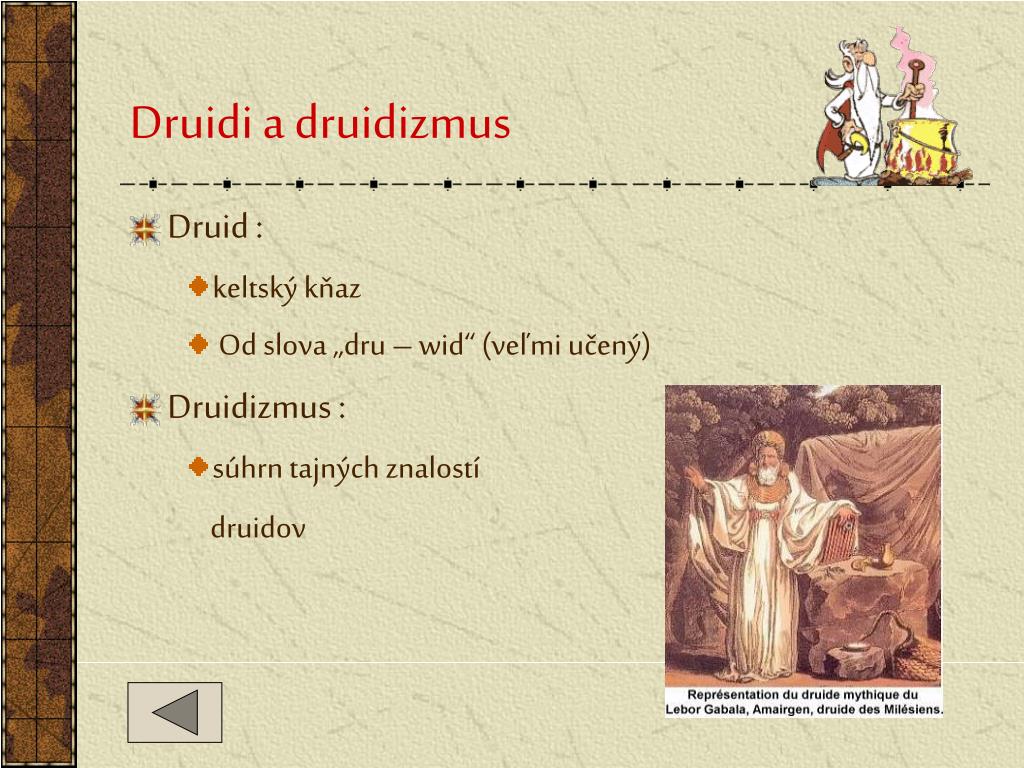 Druidi a druidizmus

Druid :

keltský kňaz

Od slova „dru – wid“ (veľmi učený)

Druidizmus :

súhrn tajných znalostí druidov

Représentation du druide mythique du Lebor Gabala, Amairgen, druide des Milésiens.